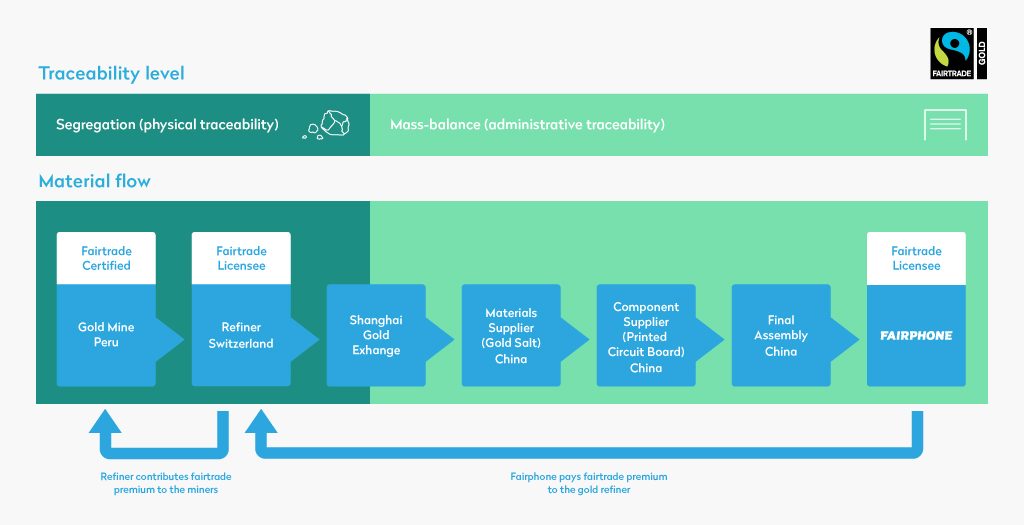 FAIRTRADE GOLD

Traceability level

Segregation (physical traceability)

Mass-balance (administrative traceability)

Material flow

Fairtrade Certified

Gold Mine Peru

Fairtrade Licensee

Refiner Switzerland

Shanghai Gold Exhange

Materials Supplier (Gold Salt) China

Component Supplier (Printed Circuit Board) China

Final Assembly China

Fairtrade Licensee

FAIRPHONE

Refiner contributes fairtrade premium to the miners

Fairphone pays fairtrade premium to the gold refiner